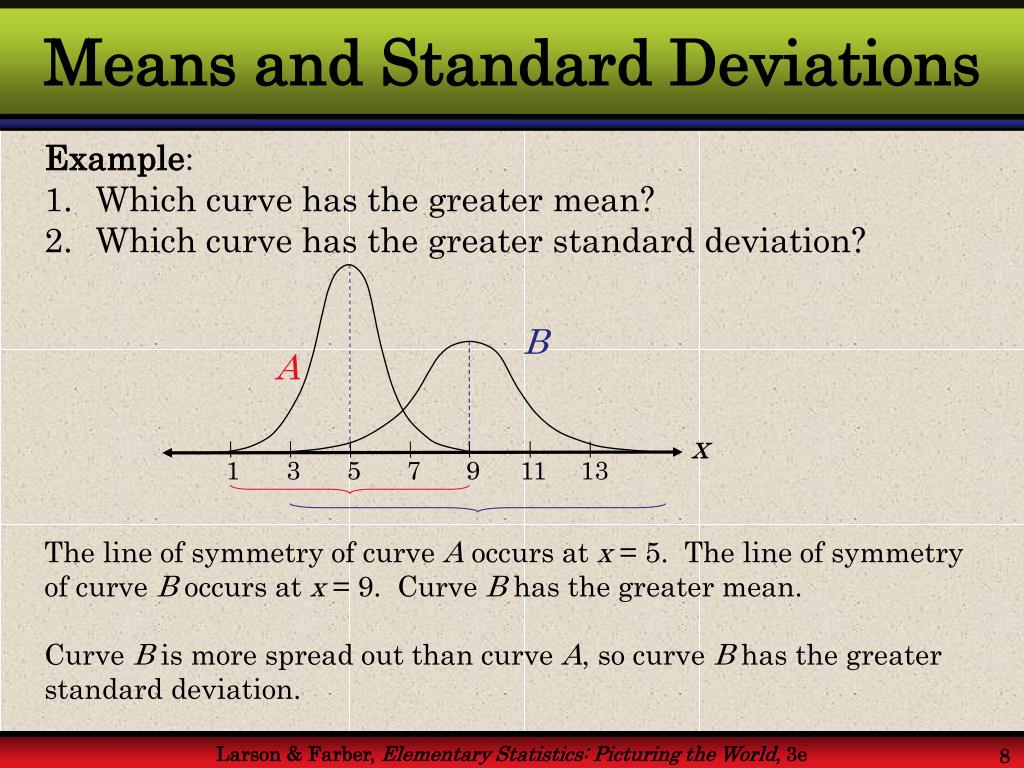 Means and Standard Deviations

Example:
1. Which curve has the greater mean?
2. Which curve has the greater standard deviation?

A

B

$x$

1 3 5 7 9 11 13

The line of symmetry of curve $A$ occurs at $x = 5$. The line of symmetry of curve $B$ occurs at $x = 9$. Curve $B$ has the greater mean.

Curve $B$ is more spread out than curve $A$, so curve $B$ has the greater standard deviation.

Larson & Farber, Elementary Statistics: Picturing the World, 3e

8